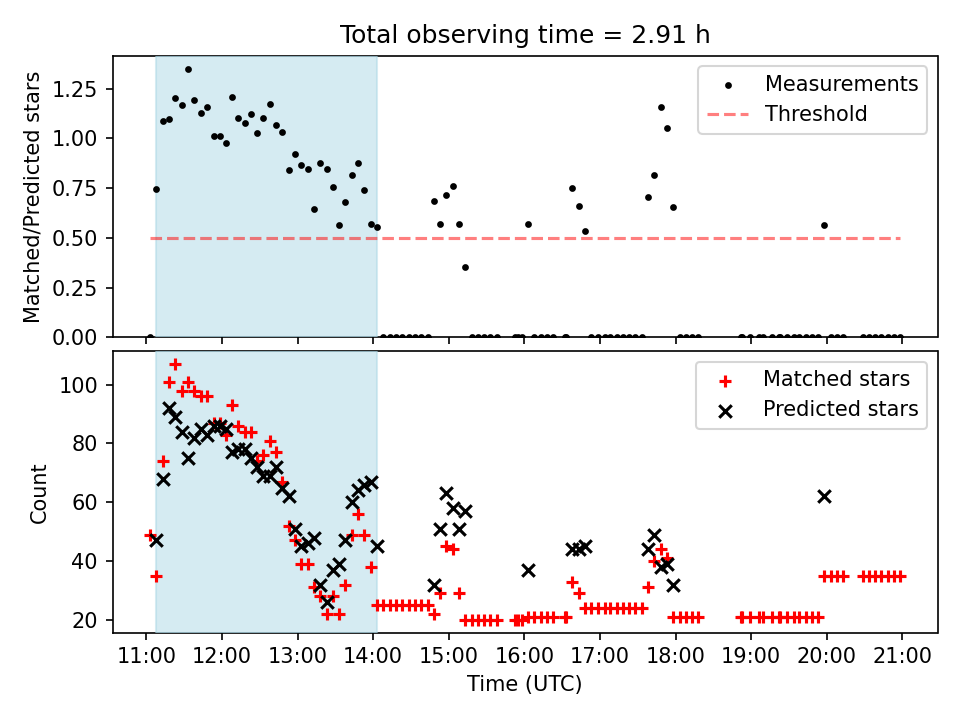 Total observing time = 2.91 h

Matched/Predicted stars

1.25
1.00
0.75
0.50
0.25
0.00

Measurements
Threshold

Count

100
80
60
40
20

Matched stars
Predicted stars

11:00 12:00 13:00 14:00 15:00 16:00 17:00 18:00 19:00 20:00 21:00

Time (UTC)